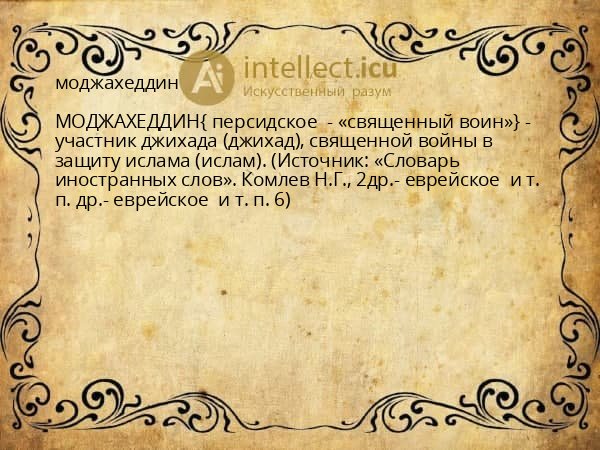 моджахеддин

Ai intellect.icu
Искусственный разум

МОДЖАХЕДДИН{ персидское - «священный воин»} - участник джихада (джихад), священной войны в защиту ислама (ислам). (Источник: «Словарь иностранных слов». Комлев Н.Г., 2др.- еврейское и т. п. др.- еврейское и т. п. 6)